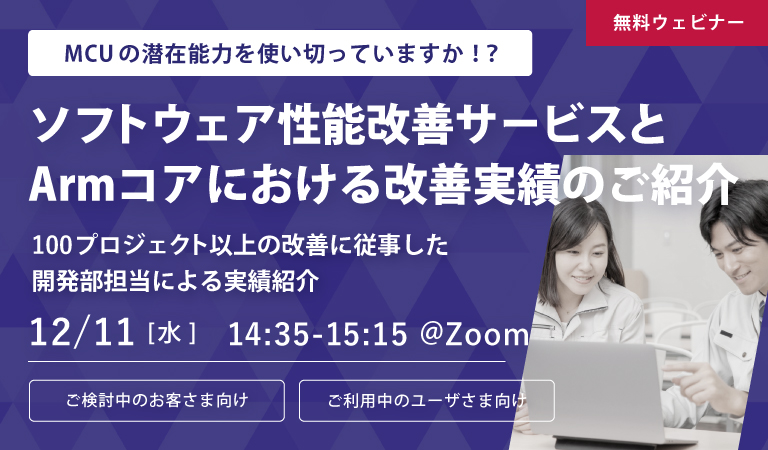 無料ウェビナー

MCUの潜在能力を使い切っていますか！?

ソフトウェア性能改善サービスと Armコアにおける改善実績のご紹介

100プロジェクト以上の改善に従事した
開発部担当による実績紹介

12/11［水］ 14:35-15:15 @Zoom

ご検討中のお客さま向け

ご利用中のユーザさま向け